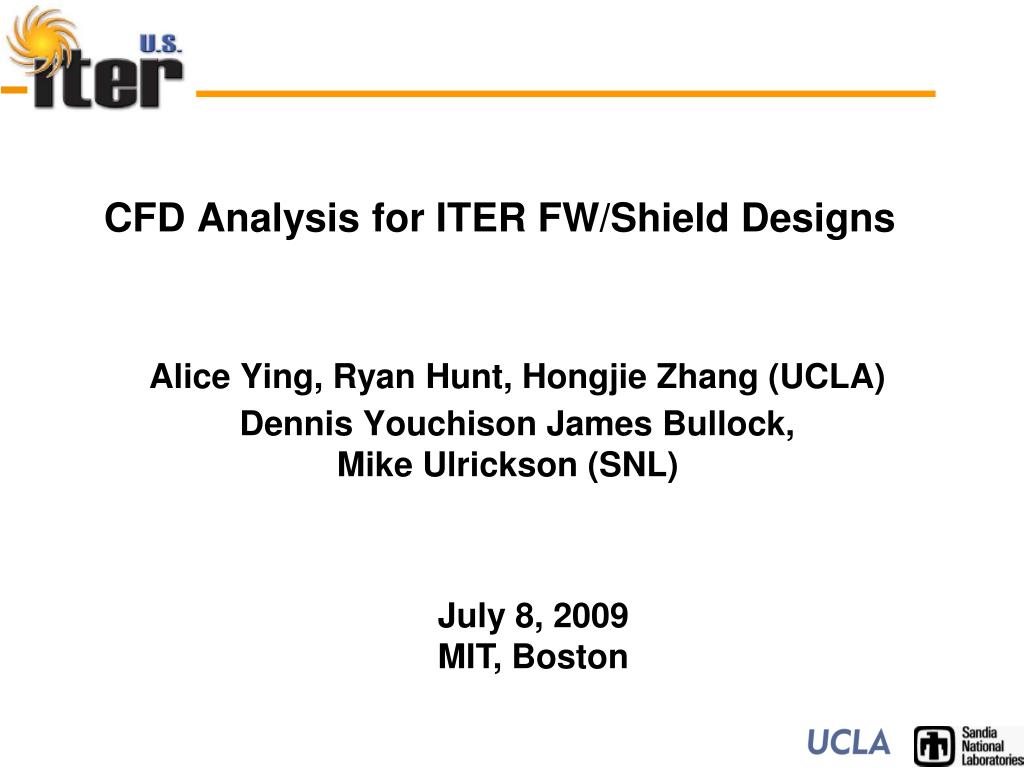 U.S. iter

CFD Analysis for ITER FW/Shield Designs

Alice Ying, Ryan Hunt, Hongjie Zhang (UCLA)
Dennis Youchison James Bullock, Mike Ulrickson (SNL)

July 8, 2009
MIT, Boston

UCLA

Sandia National Laboratories